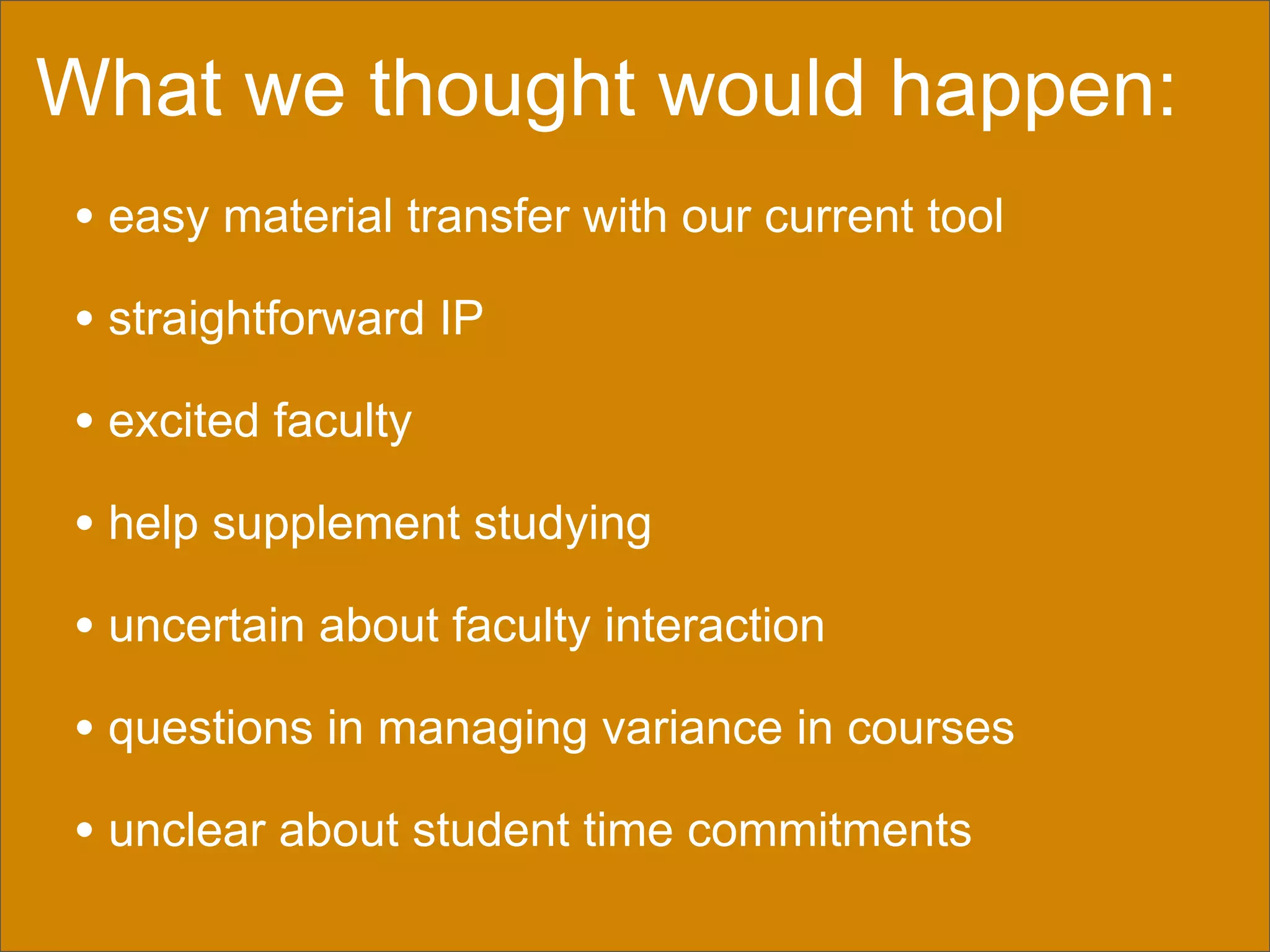 What we thought would happen:

• easy material transfer with our current tool

• straightforward IP

• excited faculty

• help supplement studying

• uncertain about faculty interaction

• questions in managing variance in courses

• unclear about student time commitments